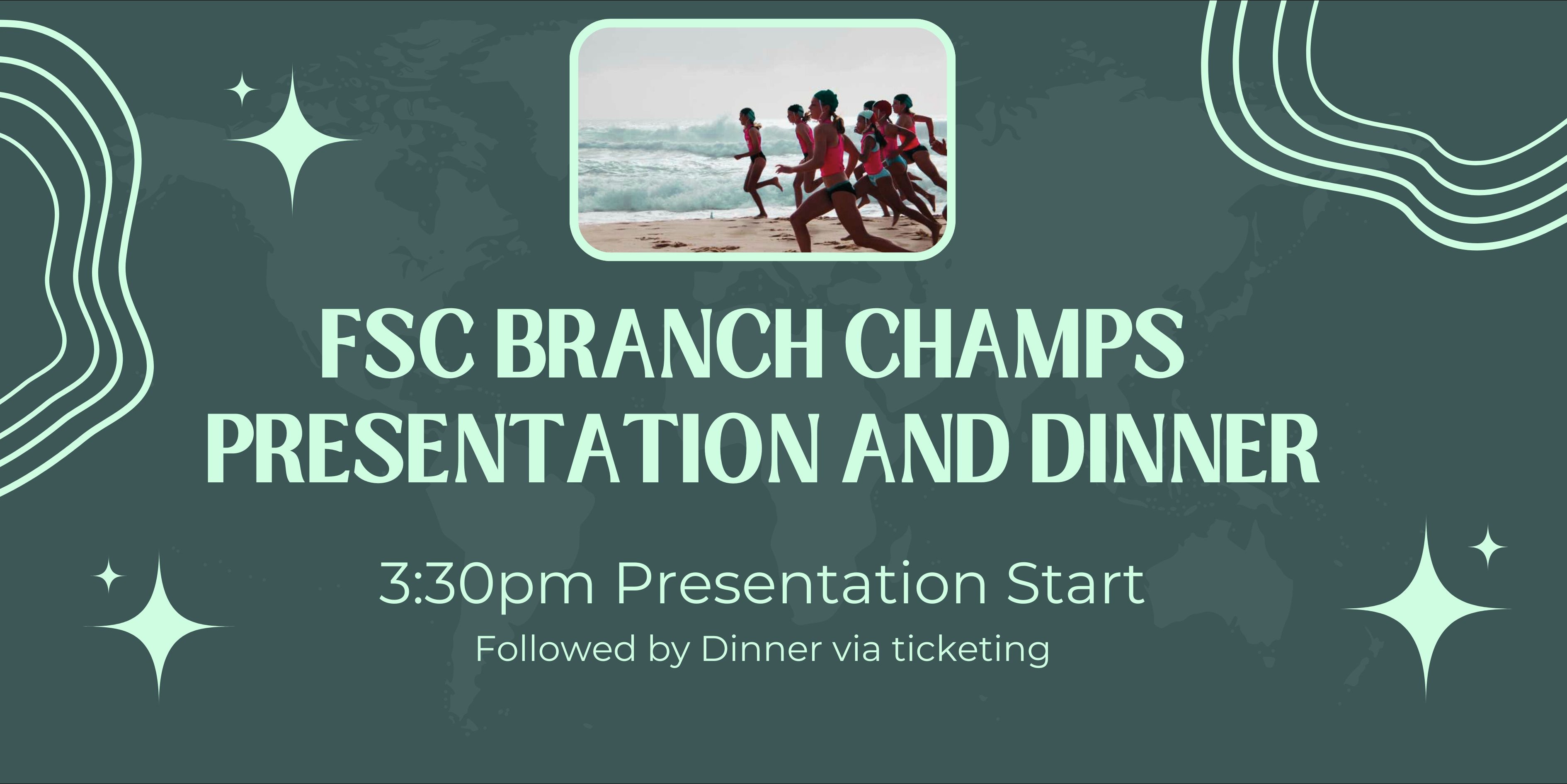 FSC BRANCH CHAMPS PRESENTATION AND DINNER

3:30pm Presentation Start

Followed by Dinner via ticketing